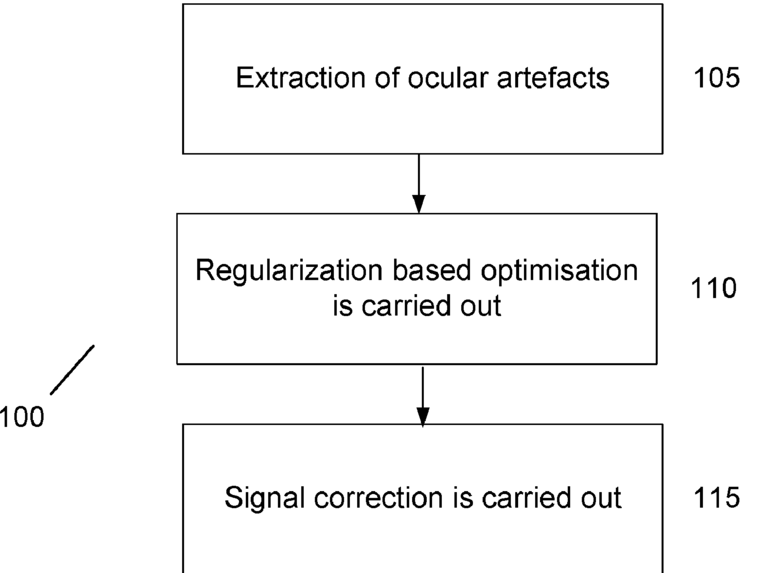 Extraction of ocular artefacts

105

Regularization based optimisation is carried out

110

100

Signal correction is carried out

115